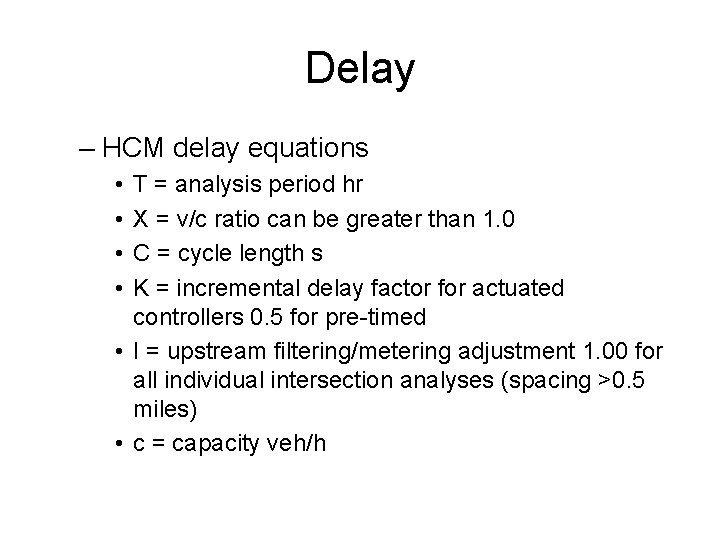 Delay

– HCM delay equations
• T = analysis period hr
• X = v/c ratio can be greater than 1.0
• C = cycle length s
• K = incremental delay factor for actuated controllers 0.5 for pre-timed
• I = upstream filtering/metering adjustment 1.00 for all individual intersection analyses (spacing >0.5 miles)
• c = capacity veh/h